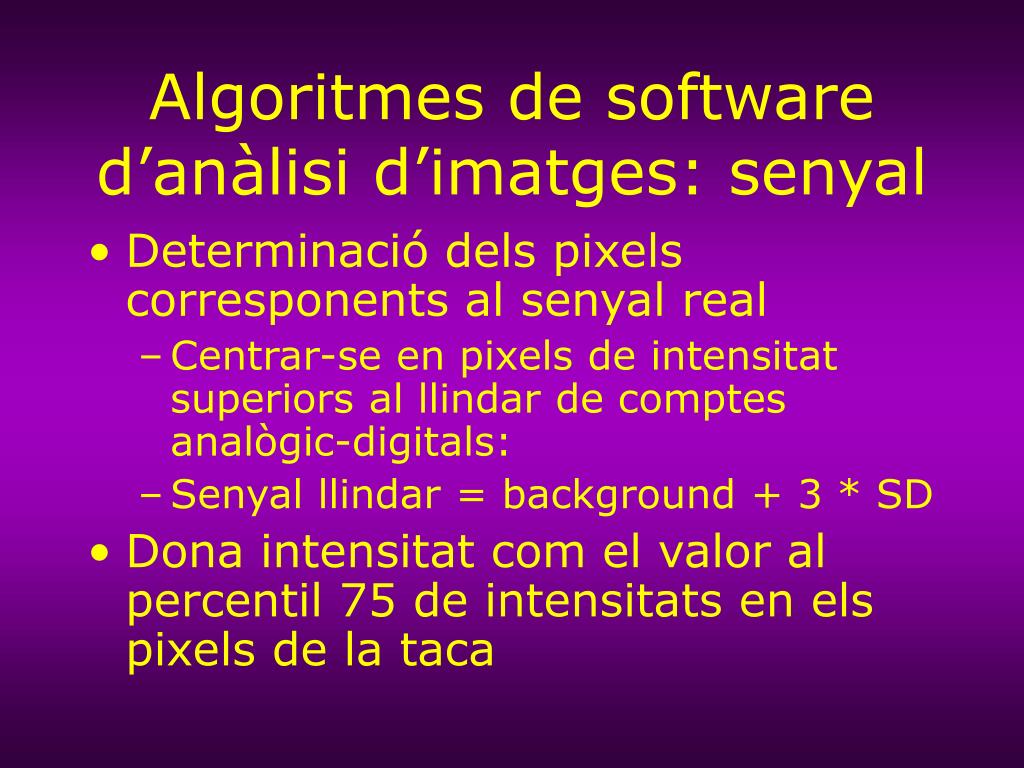 Algoritmes de software d’anàlisi d’imatges: senyal

• Determinació dels pixels corresponents al senyal real
– Centrar-se en pixels de intensitat superiors al llindar de comptes analògic-digitals:
– Senyal llindar = background + 3 * SD
• Dona intensitat com el valor al percentil 75 de intensitats en els pixels de la taca